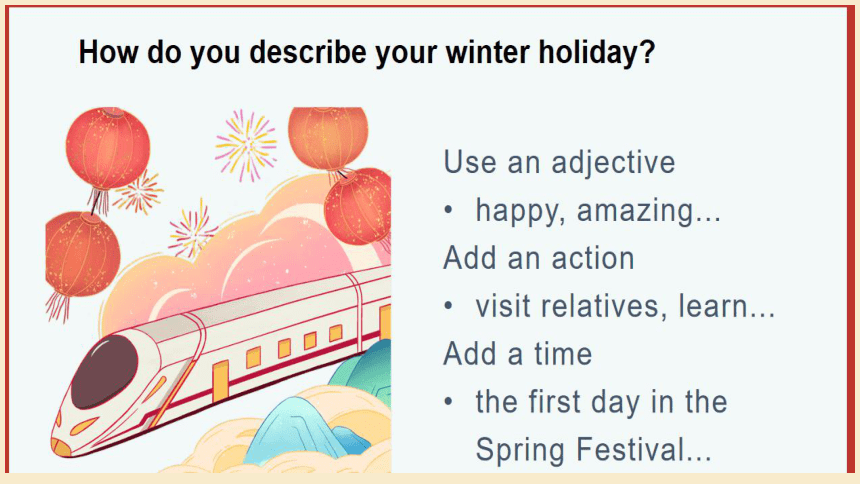 How do you describe your winter holiday?

Use an adjective
• happy, amazing...
Add an action
• visit relatives, learn...
Add a time
• the first day in the Spring Festival...